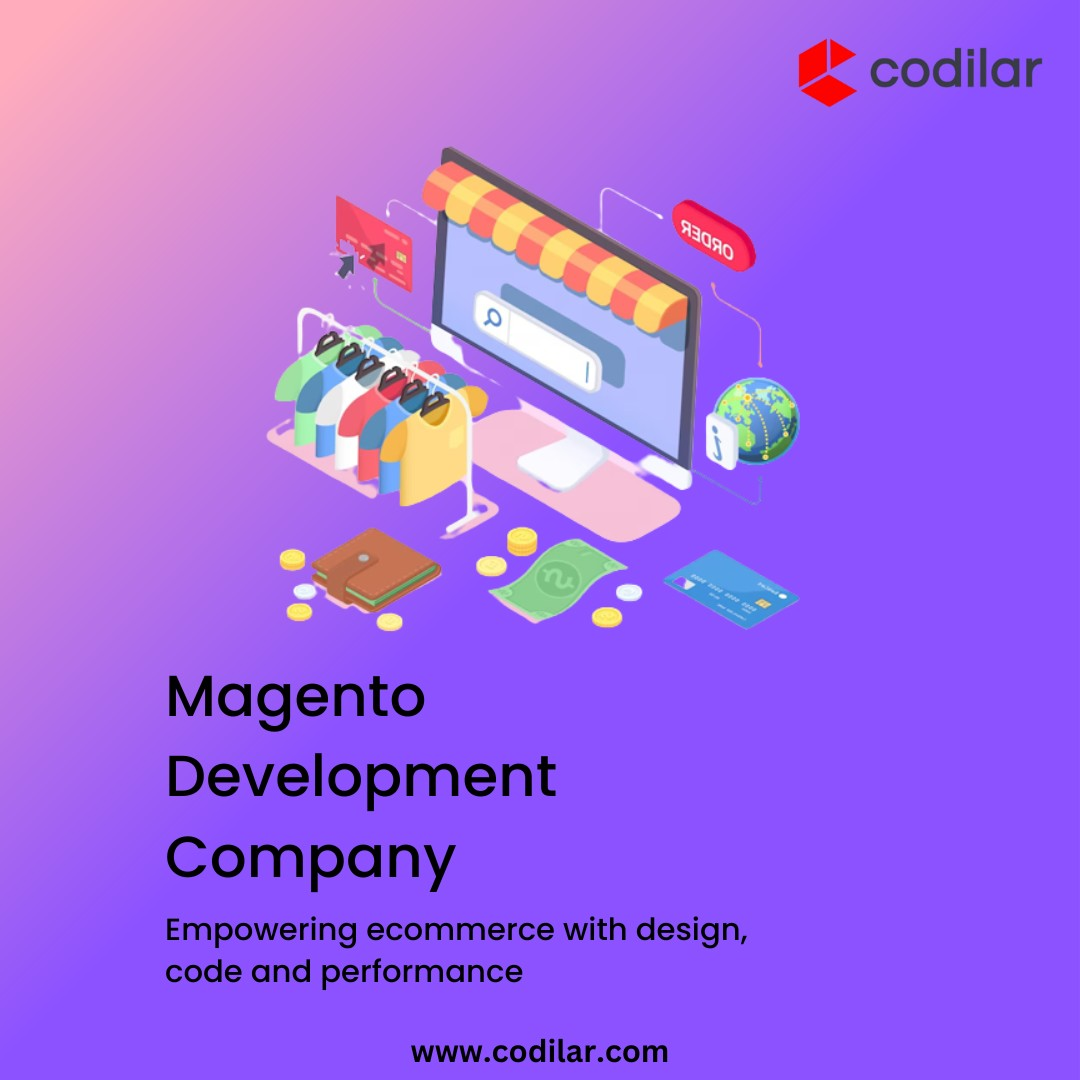 codilar

ORDER

Magento Development Company

Empowering ecommerce with design, code and performance

www.codilar.com